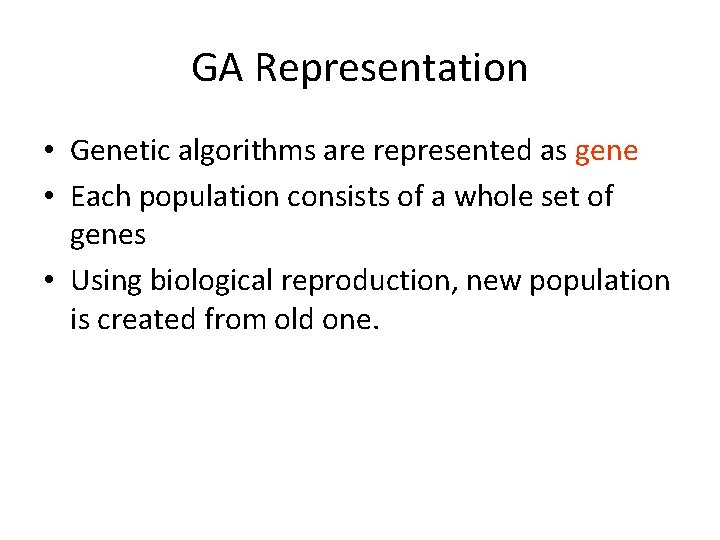 GA Representation

• Genetic algorithms are represented as gene
• Each population consists of a whole set of genes
• Using biological reproduction, new population is created from old one.